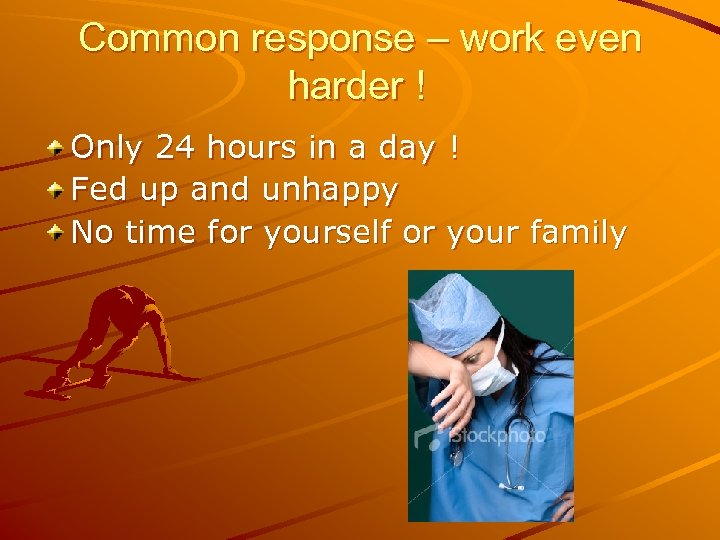 Common response – work even harder !

Only 24 hours in a day !
Fed up and unhappy
No time for yourself or your family

iStockphoto